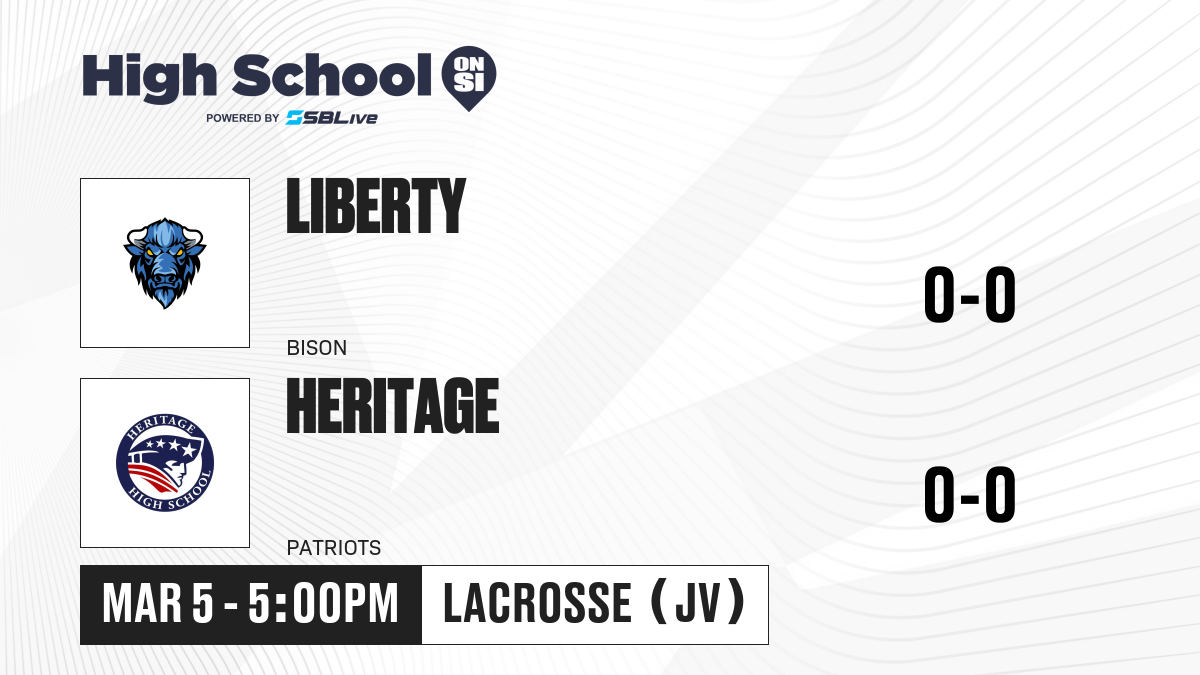 High School ON SI
POWERED BY SBLive

LIBERTY
BISON
0-0

HERITAGE HIGH SCHOOL

HERITAGE
PATRIOTS
0-0

MAR 5 - 5:00PM
LACROSSE (JV)